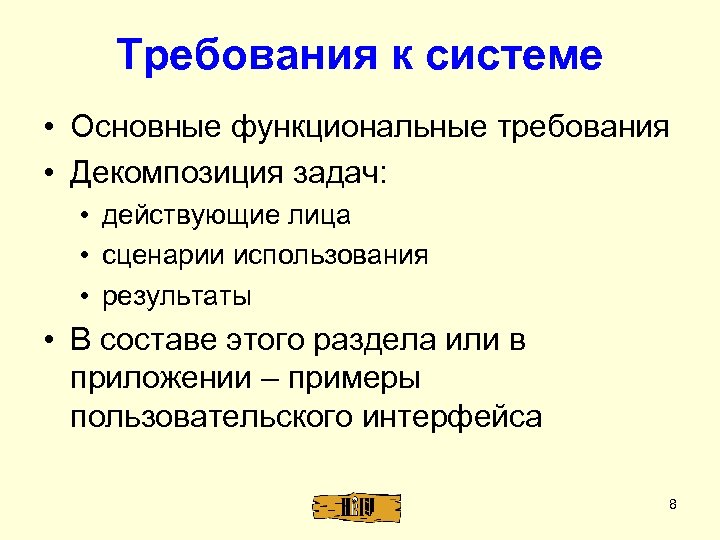 Требования к системе

• Основные функциональные требования
• Декомпозиция задач:
  • действующие лица
  • сценарии использования
  • результаты
• В составе этого раздела или в приложении – примеры пользовательского интерфейса

8